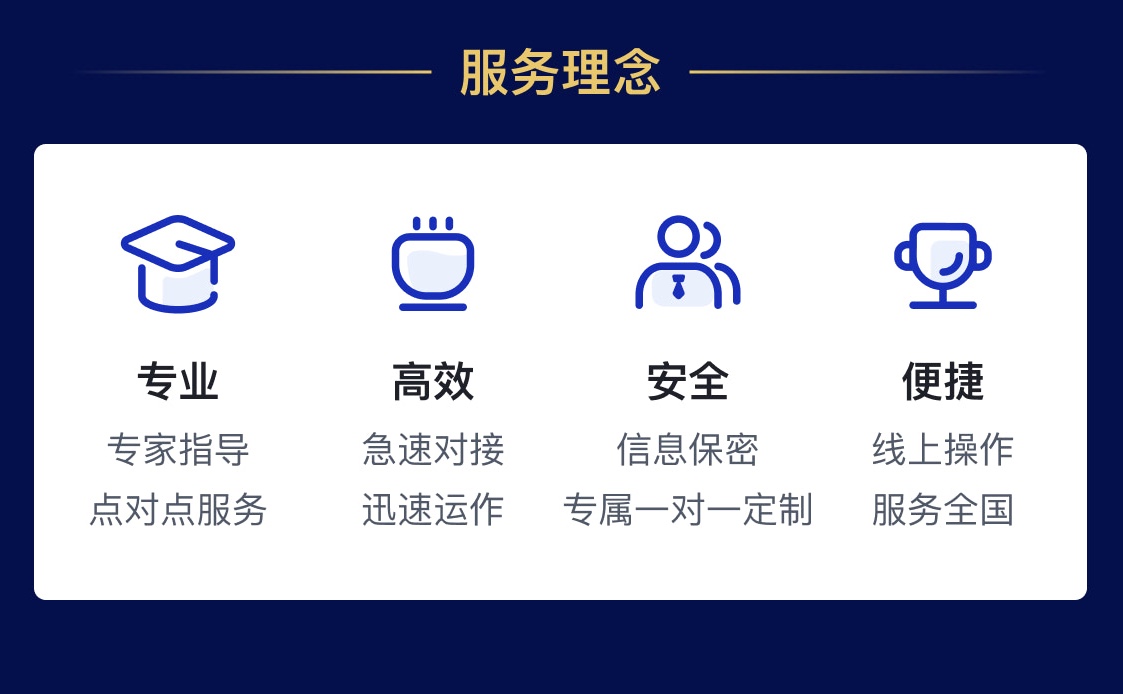 服务理念

专业
专家指导
点对点服务

高效
急速对接
迅速运作

安全
信息保密
专属一对一定制

便捷
线上操作
服务全国